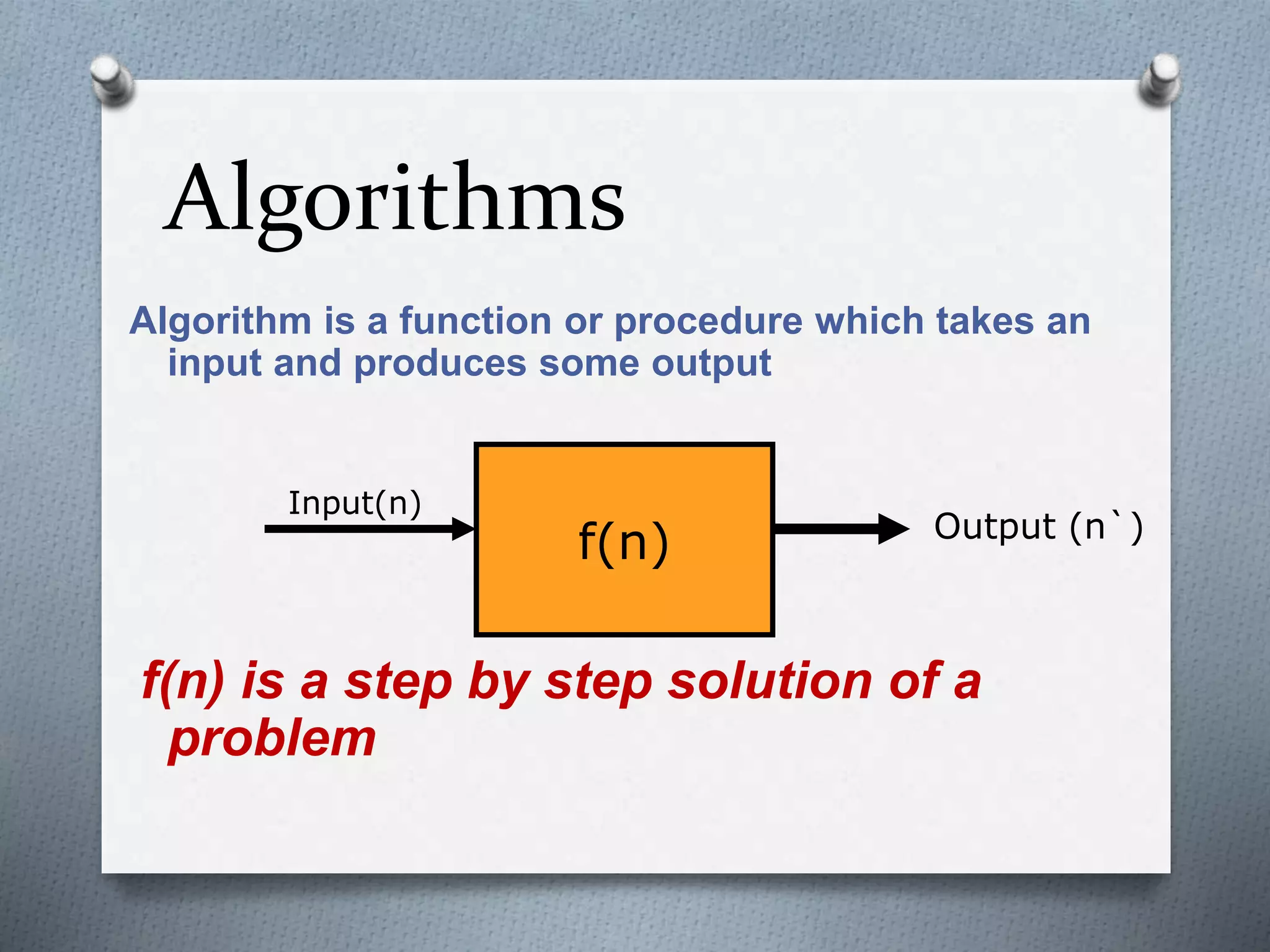 Algorithms

Algorithm is a function or procedure which takes an input and produces some output

Input(n)

f(n)

Output (n`)

f(n) is a step by step solution of a problem